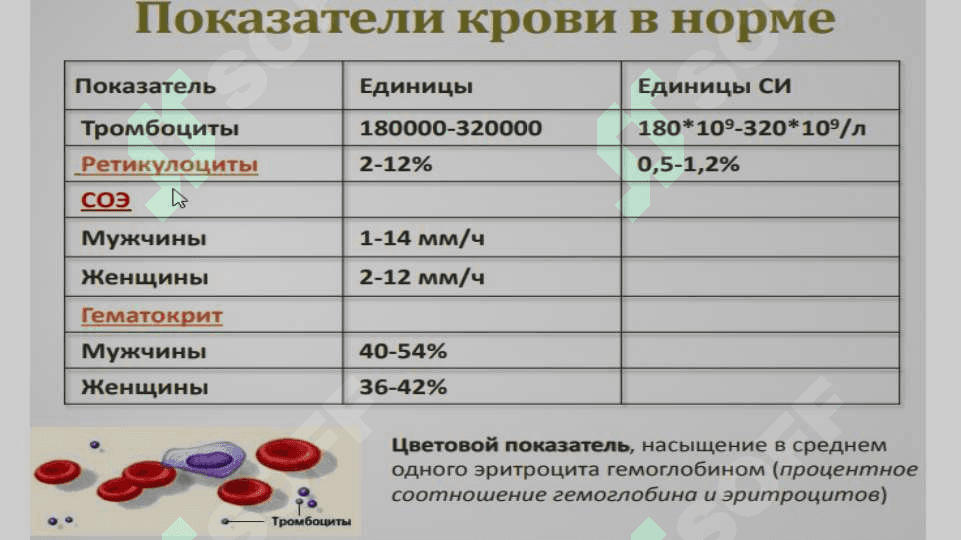 Показатели крови в норме

| Показатель | Единицы | Единицы СИ |
|---|---|---|
| Тромбоциты | 180000-320000 | $180*10^9$-$320*10^9$/л |
| Ретикулоциты | 2-12% | 0,5-1,2% |
| СОЭ | | |
| Мужчины | 1-14 мм/ч | |
| Женщины | 2-12 мм/ч | |
| Гематокрит | | |
| Мужчины | 40-54% | |
| Женщины | 36-42% | |

Тромбоциты

Цветовой показатель, насыщение в среднем одного эритроцита гемоглобином (процентное соотношение гемоглобина и эритроцитов)